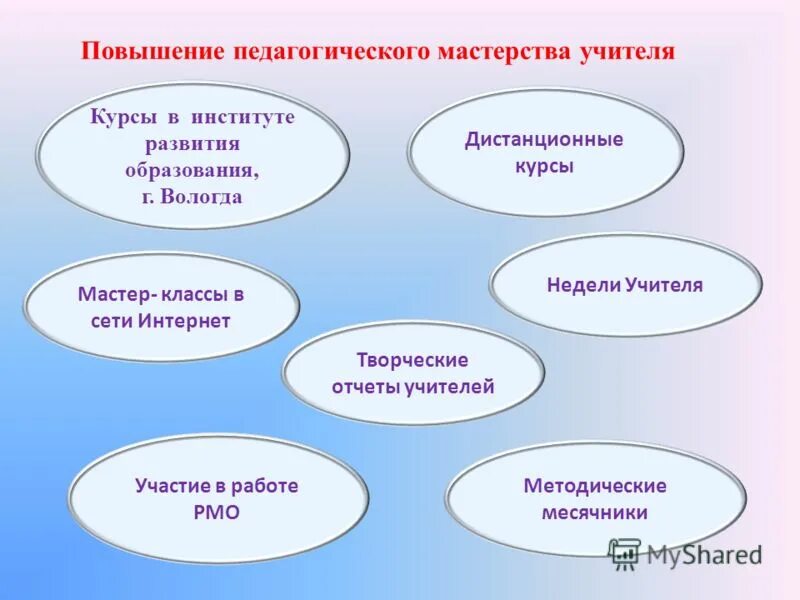 Повышение педагогического мастерства учителя

Курсы в институте развития образования, г. Вологда

Дистанционные курсы

Мастер- классы в сети Интернет

Недели Учителя

Творческие отчеты учителей

Участие в работе РМО

Методические месячники

MyShared